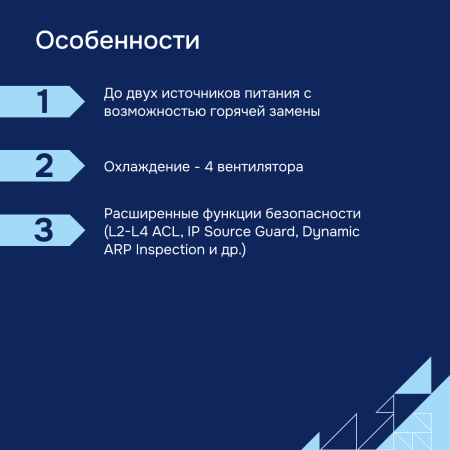 Особенности

1

До двух источников питания с возможностью горячей замены

2

Охлаждение - 4 вентилятора

3

Расширенные функции безопасности (L2-L4 ACL, IP Source Guard, Dynamic ARP Inspection и др.)